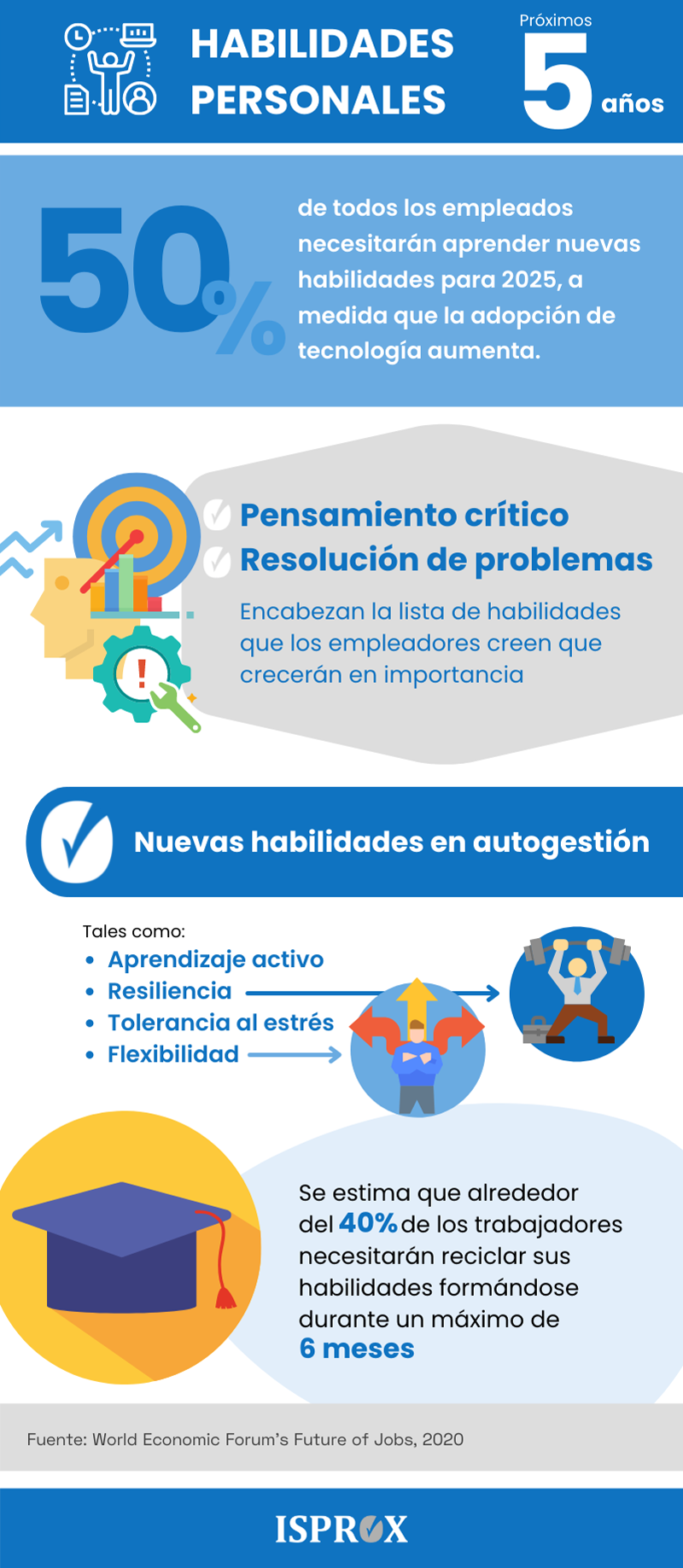 HABILIDADES PERSONALES

Próximos 5 años

50%

de todos los empleados necesitarán aprender nuevas habilidades para 2025, a medida que la adopción de tecnología aumenta.

Pensamiento crítico
Resolución de problemas

Encabezan la lista de habilidades que los empleadores creen que crecerán en importancia

Nuevas habilidades en autogestión

Tales como:
• Aprendizaje activo
• Resiliencia
• Tolerancia al estrés
• Flexibilidad

Se estima que alrededor del 40% de los trabajadores necesitarán reciclar sus habilidades formándose durante un máximo de 6 meses

Fuente: World Economic Forum's Future of Jobs, 2020

ISPROX